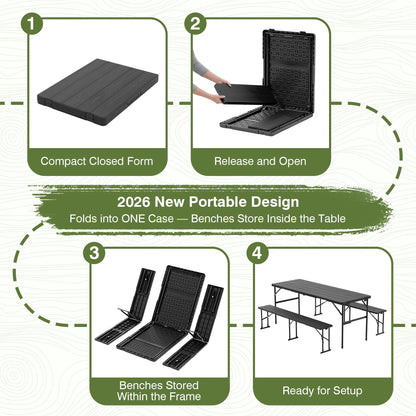 1

Compact Closed Form

2

Release and Open

2026 New Portable Design
Folds into ONE Case — Benches Store Inside the Table

3

Benches Stored Within the Frame

4

Ready for Setup